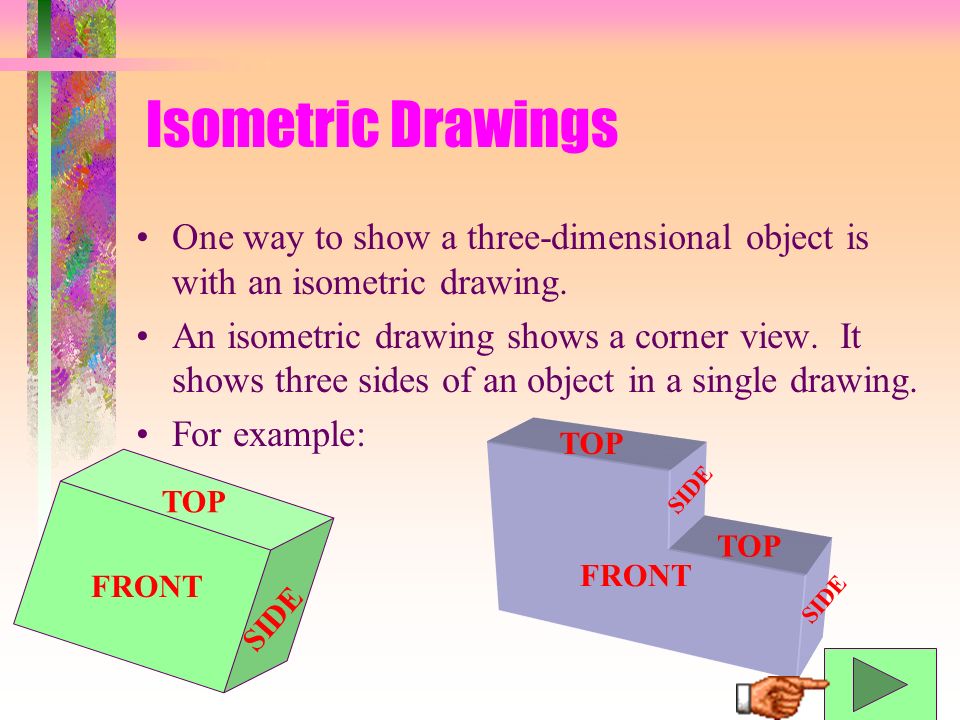 Isometric Drawings

• One way to show a three-dimensional object is with an isometric drawing.

• An isometric drawing shows a corner view. It shows three sides of an object in a single drawing.

• For example:

TOP

FRONT

SIDE

TOP

SIDE

TOP

FRONT

SIDE